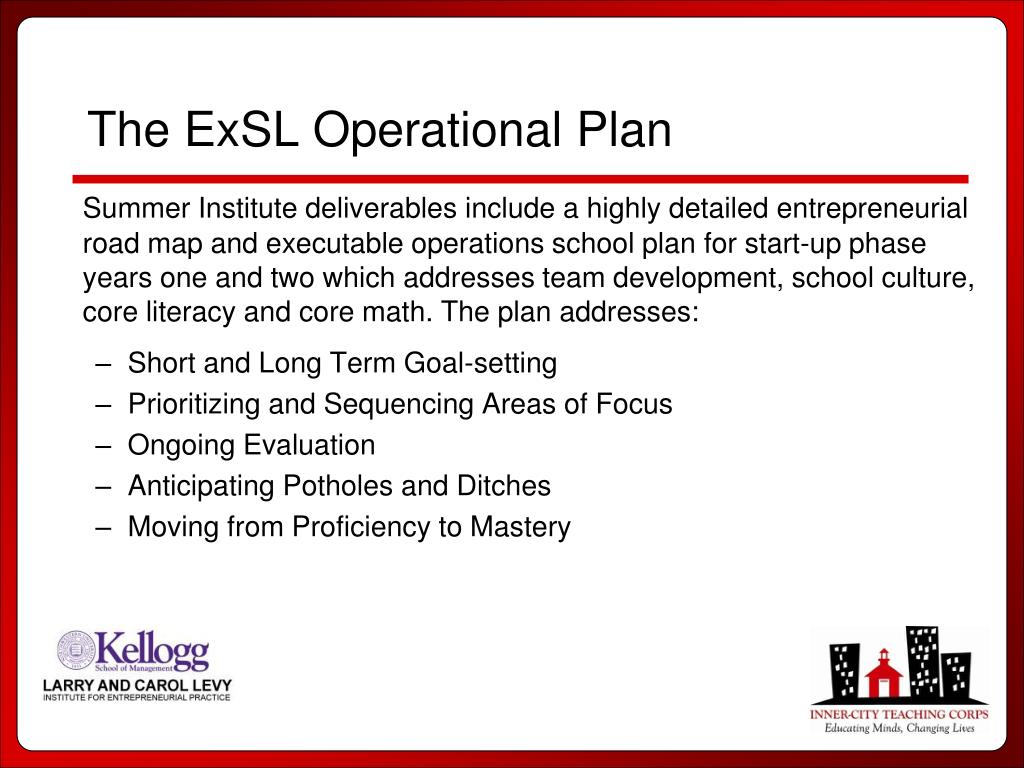 The ExSL Operational Plan

Summer Institute deliverables include a highly detailed entrepreneurial road map and executable operations school plan for start-up phase years one and two which addresses team development, school culture, core literacy and core math. The plan addresses:

– Short and Long Term Goal-setting
– Prioritizing and Sequencing Areas of Focus
– Ongoing Evaluation
– Anticipating Potholes and Ditches
– Moving from Proficiency to Mastery

Kellogg School of Management
LARRY AND CAROL LEVY
INSTITUTE FOR ENTREPRENEURIAL PRACTICE

INNER-CITY TEACHING CORPS
Educating Minds, Changing Lives